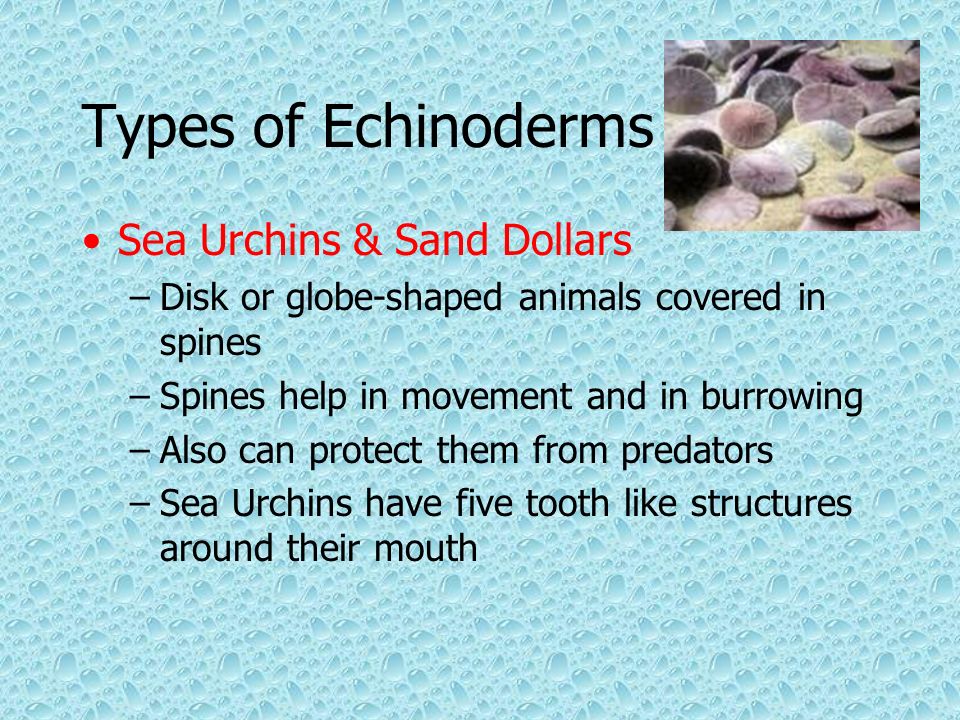 Types of Echinoderms

• Sea Urchins & Sand Dollars

– Disk or globe-shaped animals covered in spines

– Spines help in movement and in burrowing

– Also can protect them from predators

– Sea Urchins have five tooth like structures around their mouth